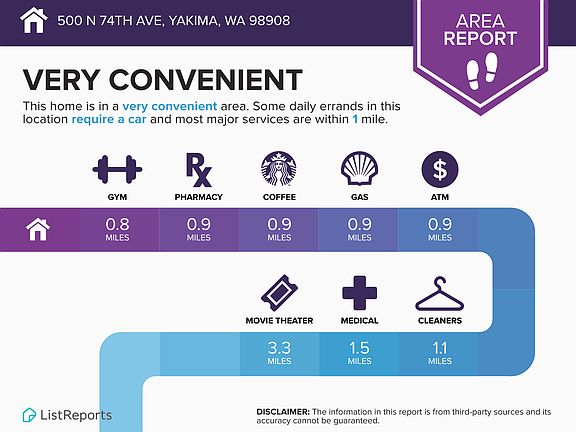 500 N 74TH AVE, YAKIMA, WA 98908

AREA REPORT

VERY CONVENIENT

This home is in a very convenient area. Some daily errands in this location require a car and most major services are within 1 mile.

Rx

GYM
PHARMACY
COFFEE
GAS
ATM

0.8 MILES
0.9 MILES
0.9 MILES
0.9 MILES
0.9 MILES

MOVIE THEATER
MEDICAL
CLEANERS

3.3 MILES
1.5 MILES
1.1 MILES

ListReports

DISCLAIMER: The information in this report is from third-party sources and its accuracy cannot be guaranteed.